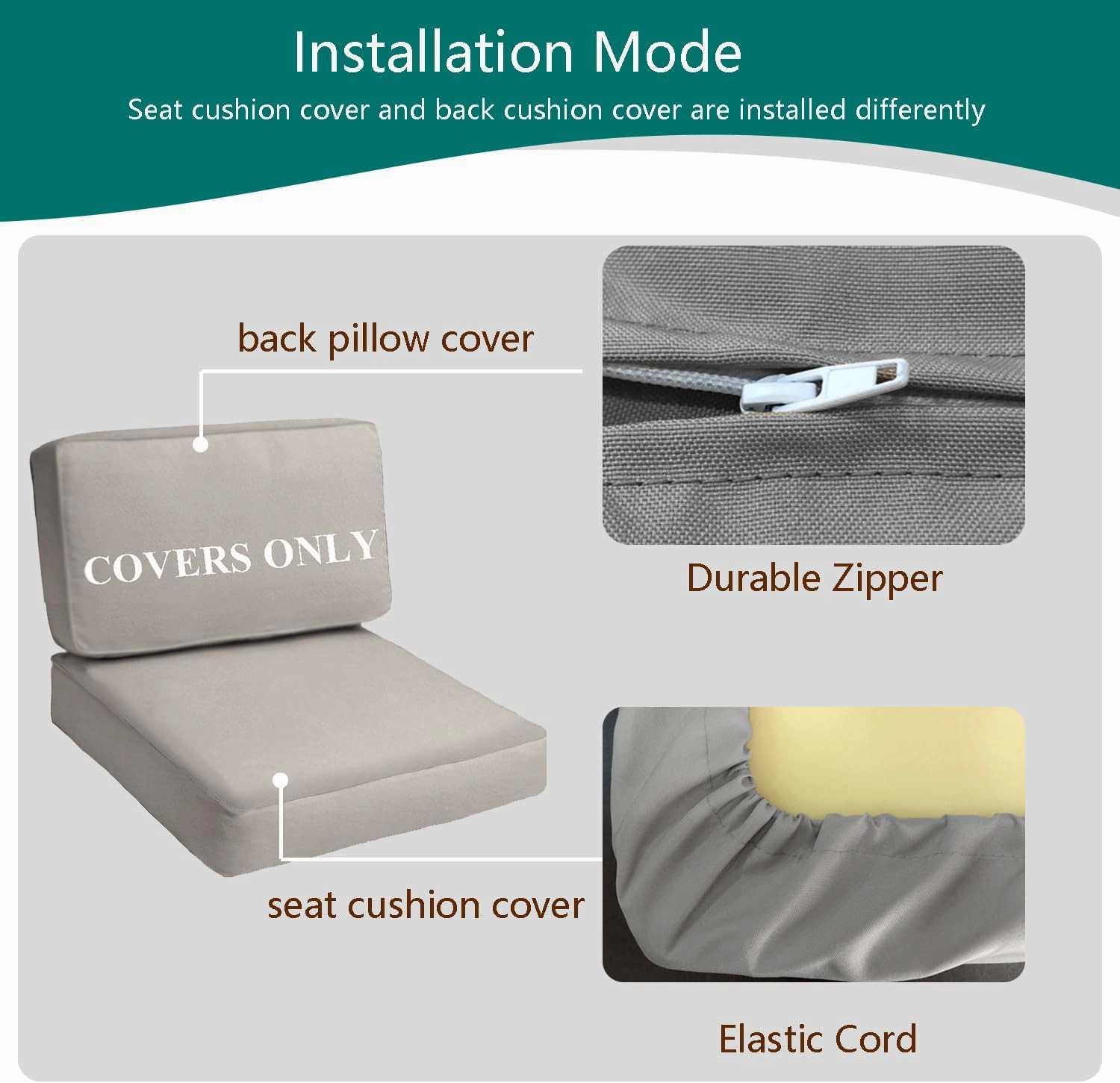 Installation Mode
Seat cushion cover and back cushion cover are installed differently

back pillow cover

COVERS ONLY

Durable Zipper

seat cushion cover

Elastic Cord